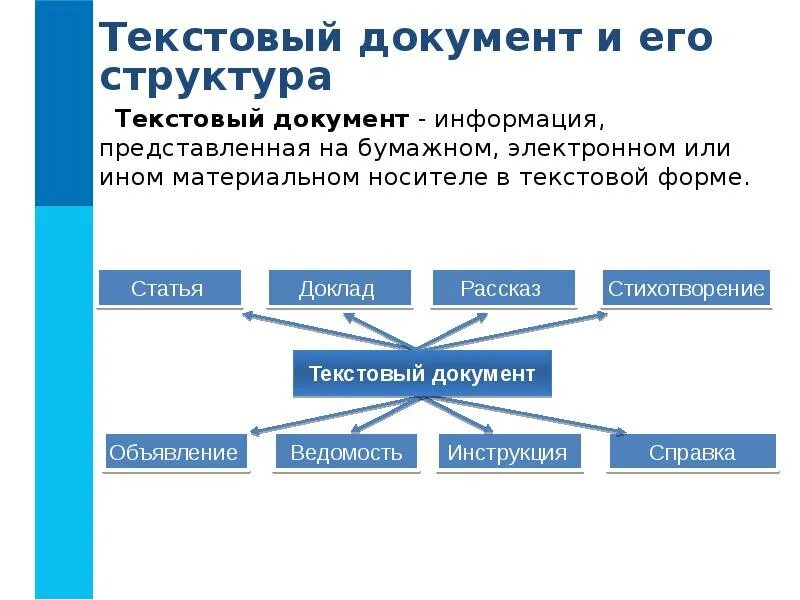 Текстовый документ и его структура

Текстовый документ - информация, представленная на бумажном, электронном или ином материальном носителе в текстовой форме.

Статья

Доклад

Рассказ

Стихотворение

Текстовый документ

Объявление

Ведомость

Инструкция

Справка